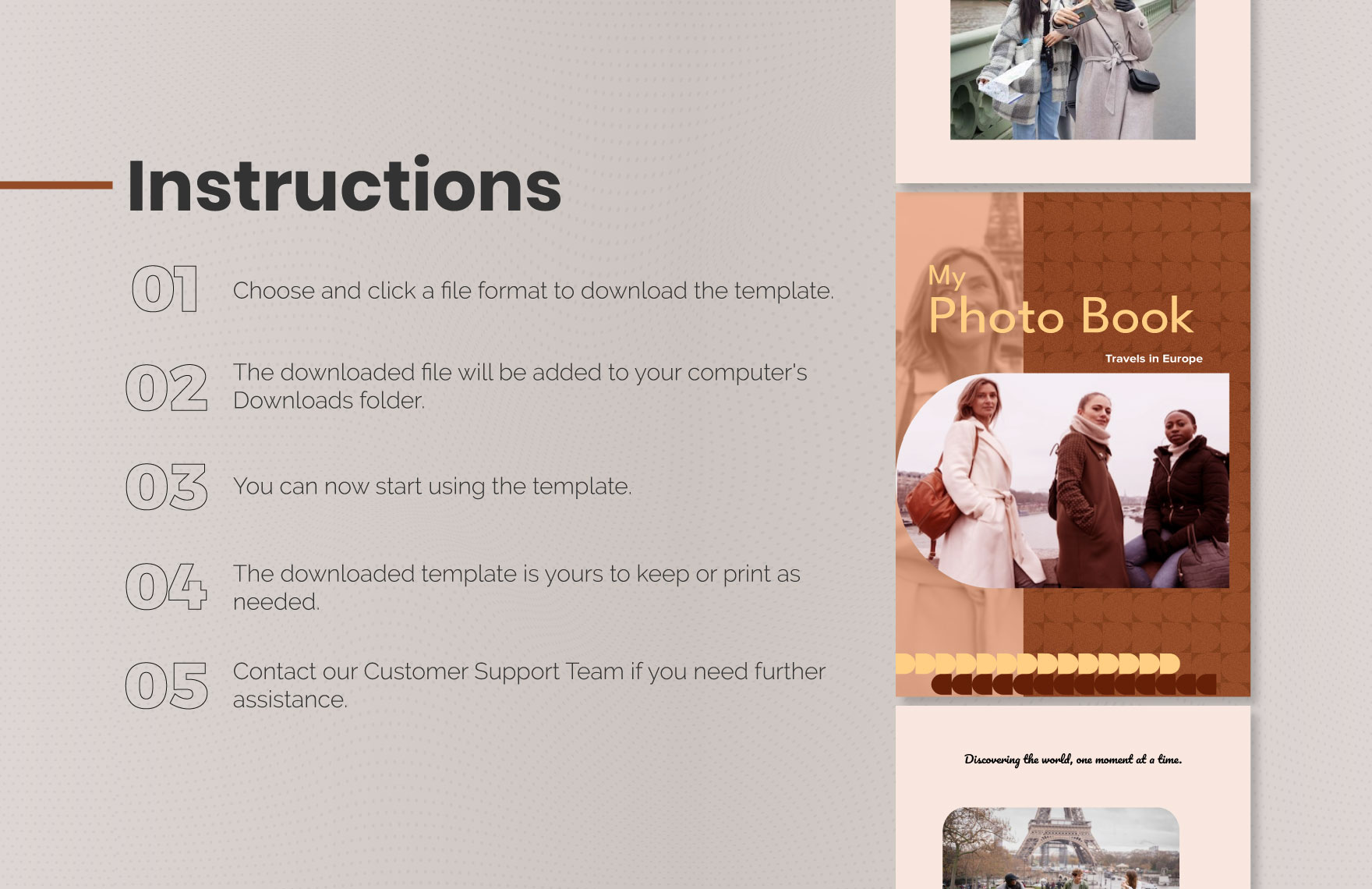 Instructions

01 Choose and click a file format to download the template.

02 The downloaded file will be added to your computer's Downloads folder.

03 You can now start using the template.

04 The downloaded template is yours to keep or print as needed.

05 Contact our Customer Support Team if you need further assistance.

My
Photo Book
Travels in Europe

Discovering the world, one moment at a time.